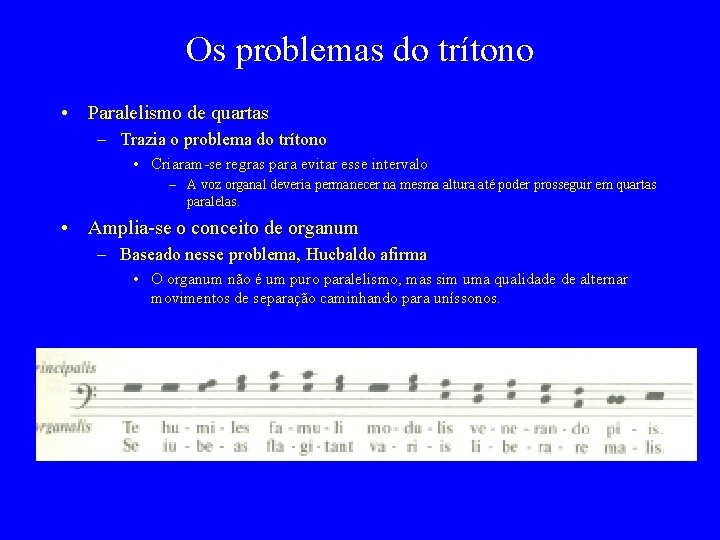 Os problemas do trítono

• Paralelismo de quartas
– Trazia o problema do trítono
• Criaram-se regras para evitar esse intervalo
– A voz organal deveria permanecer na mesma altura até poder prosseguir em quartas paralelas.

• Amplia-se o conceito de organum
– Baseado nesse problema, Hucbaldo afirma
• O organum não é um puro paralelismo, mas sim uma qualidade de alternar movimentos de separação caminhando para uníssonos.

rincipalis
rganalis

Te hu - mi - les fa - mu - li mo - du - lis ve - ne - ran - do pi - is.
Se iu - be - as fla - gi - tant va - ri - is li - be - ra - re ma - lis.